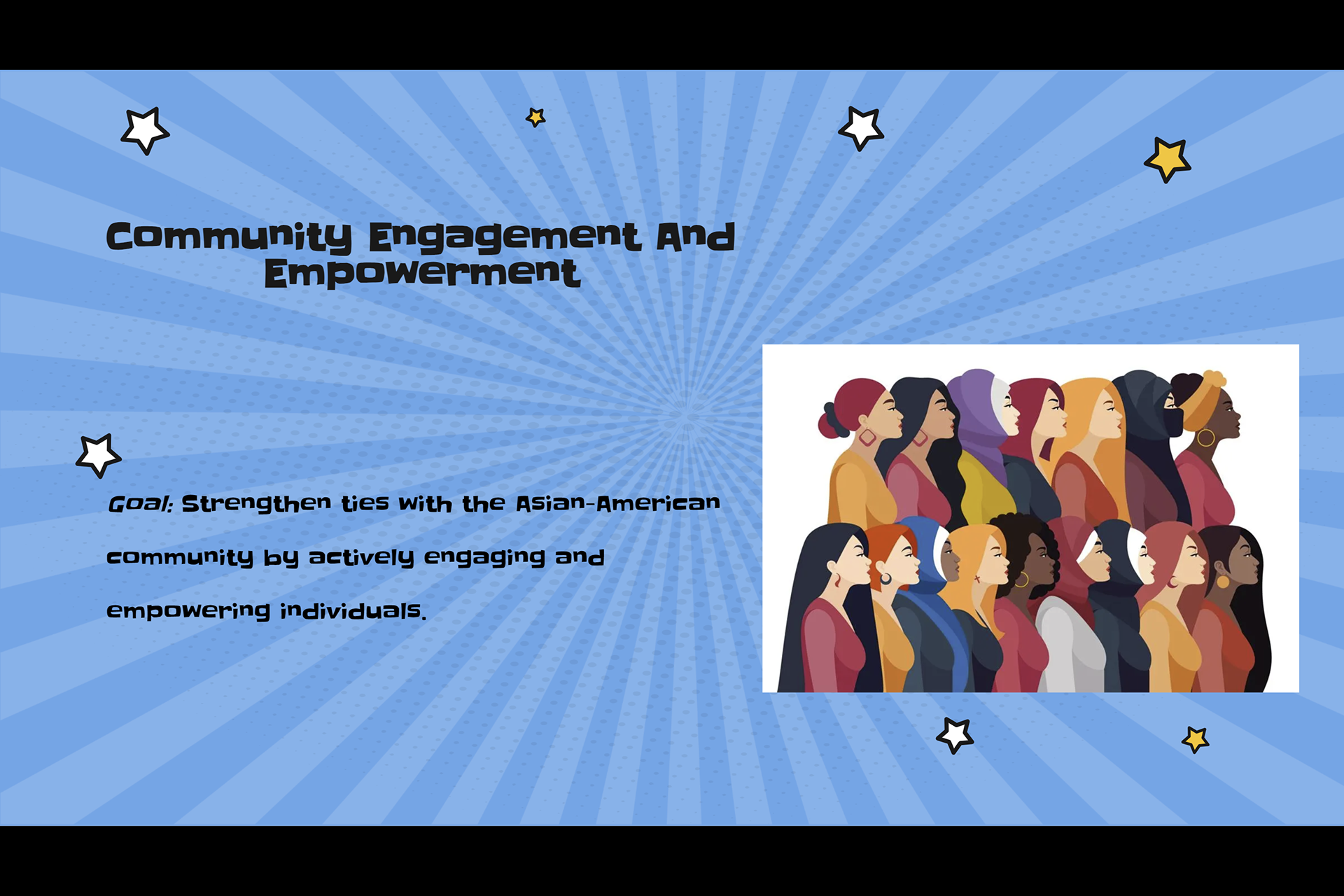 Community Engagement And Empowerment

Goal: Strengthen ties with the Asian-American community by actively engaging and empowering individuals.